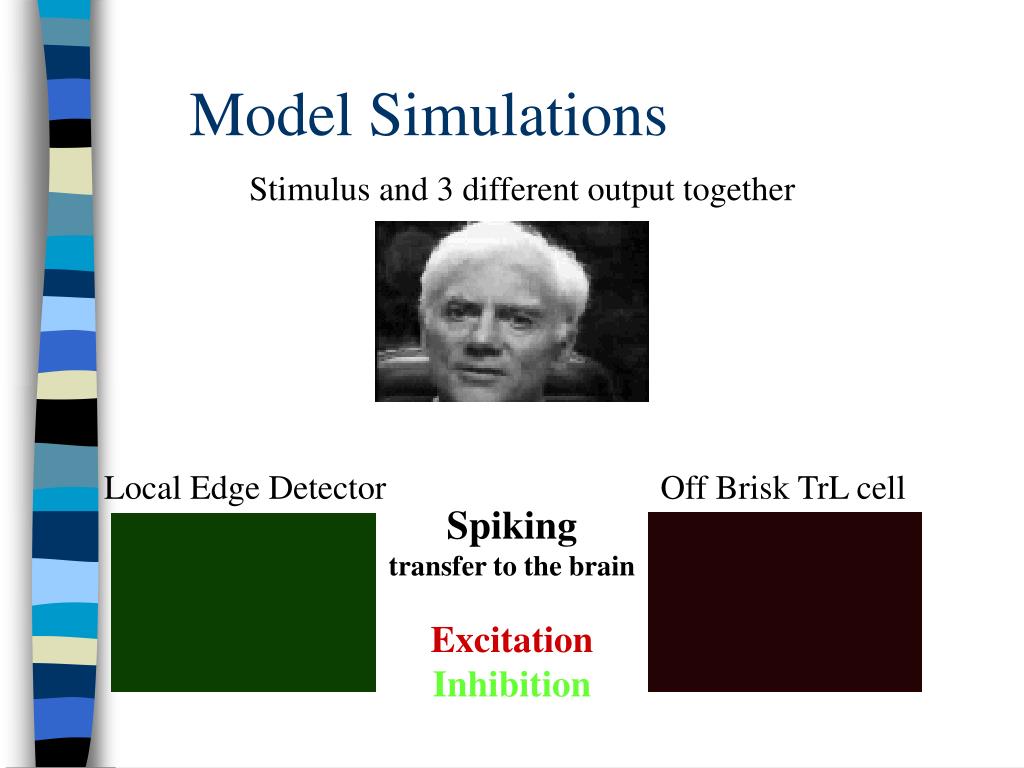 Model Simulations

Stimulus and 3 different output together

Local Edge Detector

Off Brisk TrL cell

Spiking
transfer to the brain

Excitation
Inhibition